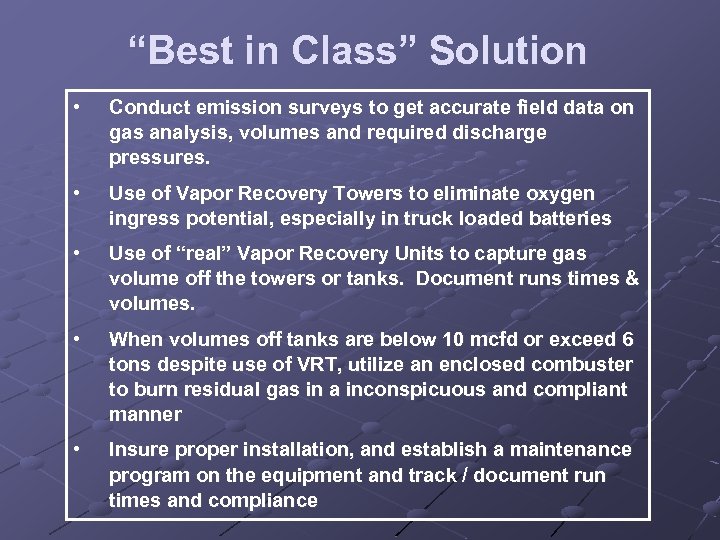 “Best in Class” Solution

• Conduct emission surveys to get accurate field data on gas analysis, volumes and required discharge pressures.

• Use of Vapor Recovery Towers to eliminate oxygen ingress potential, especially in truck loaded batteries

• Use of “real” Vapor Recovery Units to capture gas volume off the towers or tanks. Document runs times & volumes.

• When volumes off tanks are below 10 mcfd or exceed 6 tons despite use of VRT, utilize an enclosed combuster to burn residual gas in a inconspicuous and compliant manner

• Insure proper installation, and establish a maintenance program on the equipment and track / document run times and compliance